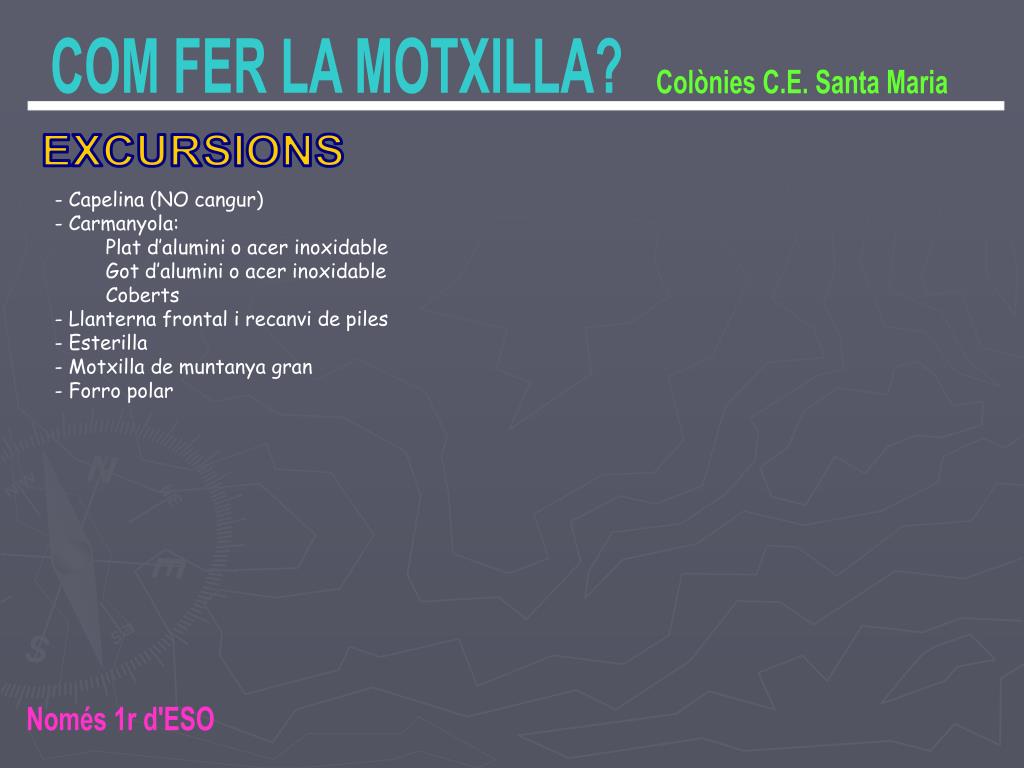 COM FER LA MOTXILLA? Colònies C.E. Santa Maria

EXCURSIONS

- Capelina (NO cangur)
- Carmanyola:
Plat d'alumini o acer inoxidable
Got d'alumini o acer inoxidable
Coberts
- Llanterna frontal i recanvi de piles
- Esterilla
- Motxilla de muntanya gran
- Forro polar

Només 1r d'ESO